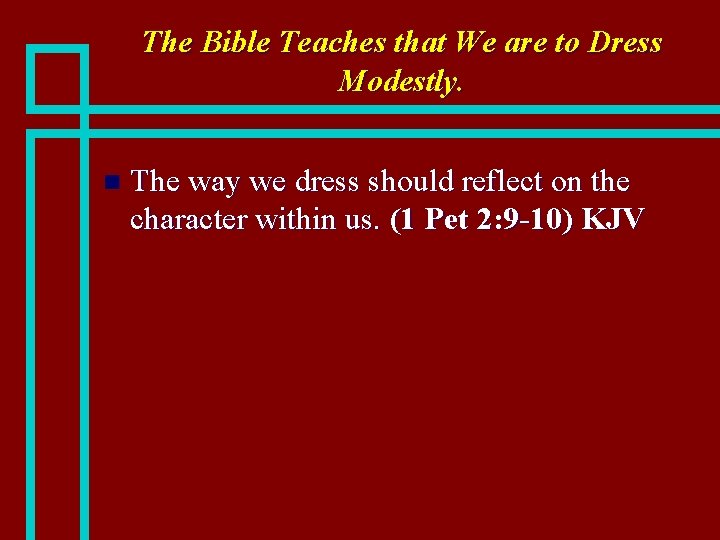 The Bible Teaches that We are to Dress Modestly.

The way we dress should reflect on the character within us. (1 Pet 2:9-10) KJV